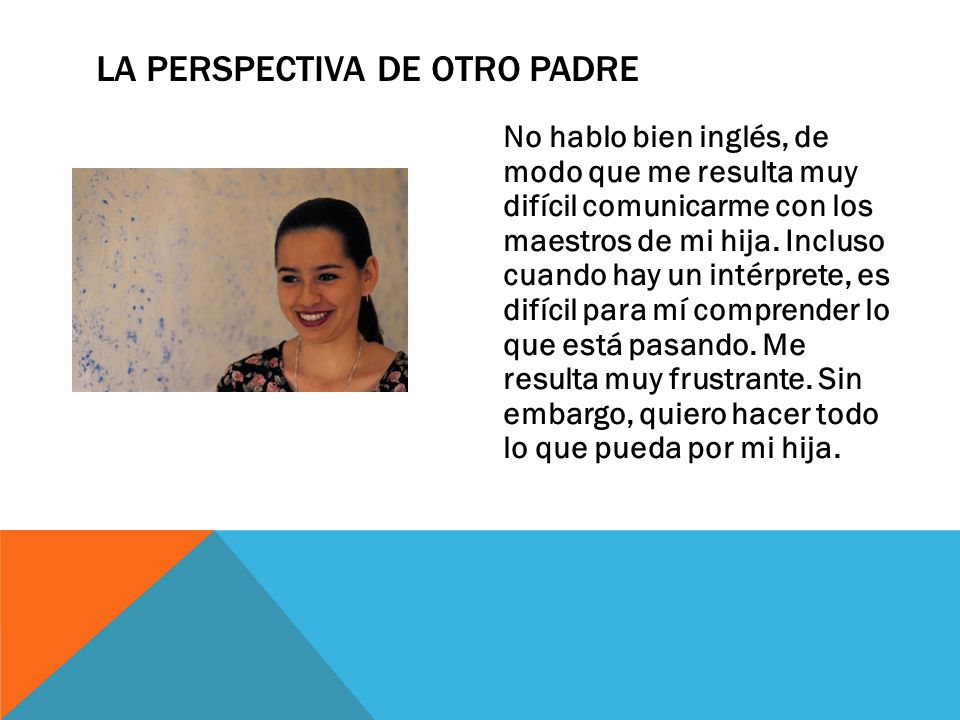 LA PERSPECTIVA DE OTRO PADRE

No hablo bien inglés, de modo que me resulta muy difícil comunicarme con los maestros de mi hija. Incluso cuando hay un intérprete, es difícil para mí comprender lo que está pasando. Me resulta muy frustrante. Sin embargo, quiero hacer todo lo que pueda por mi hija.